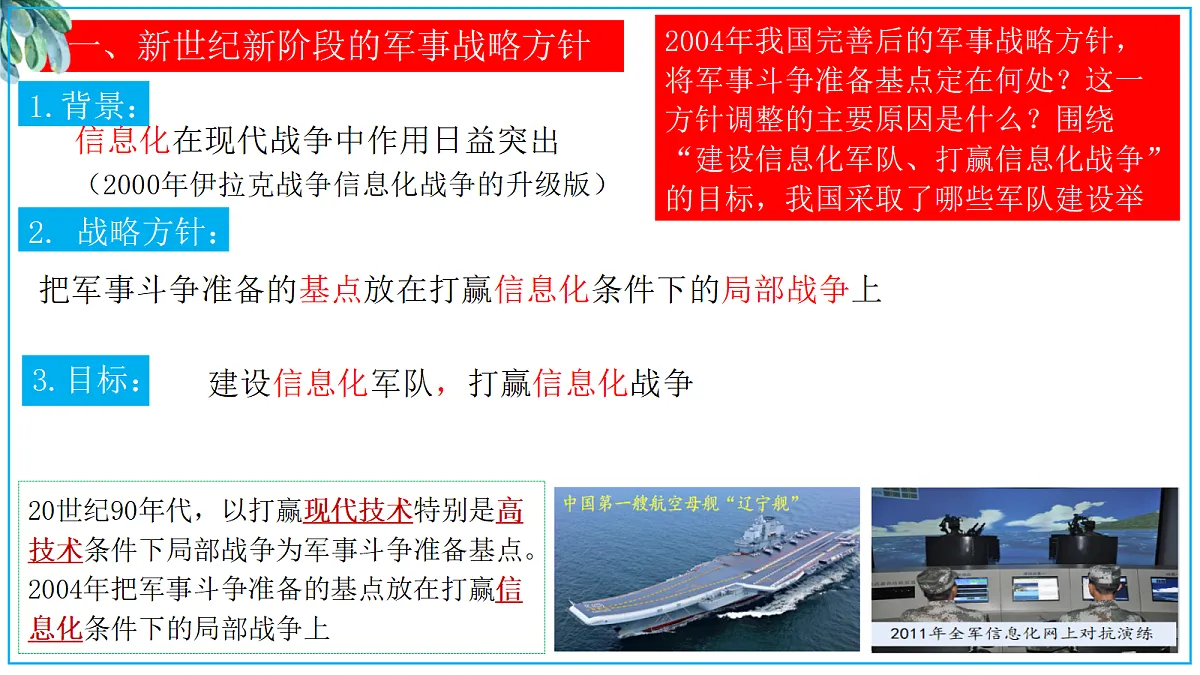 一、新世纪新阶段的军事战略方针

2004年我国完善后的军事战略方针，将军事斗争准备基点定在何处？这一方针调整的主要原因是什么？围绕“建设信息化军队、打赢信息化战争”的目标，我国采取了哪些军队建设举

1.背景：

信息化在现代战争中作用日益突出
（2000年伊拉克战争信息化战争的升级版）

2. 战略方针：

把军事斗争准备的基点放在打赢信息化条件下的局部战争上

3.目标：

建设信息化军队，打赢信息化战争

20世纪90年代，以打赢现代技术特别是高技术条件下局部战争为军事斗争准备基点。2004年把军事斗争准备的基点放在打赢信息化条件下的局部战争上

中国第一艘航空母舰“辽宁舰”

2011年全军信息化网上对抗演练